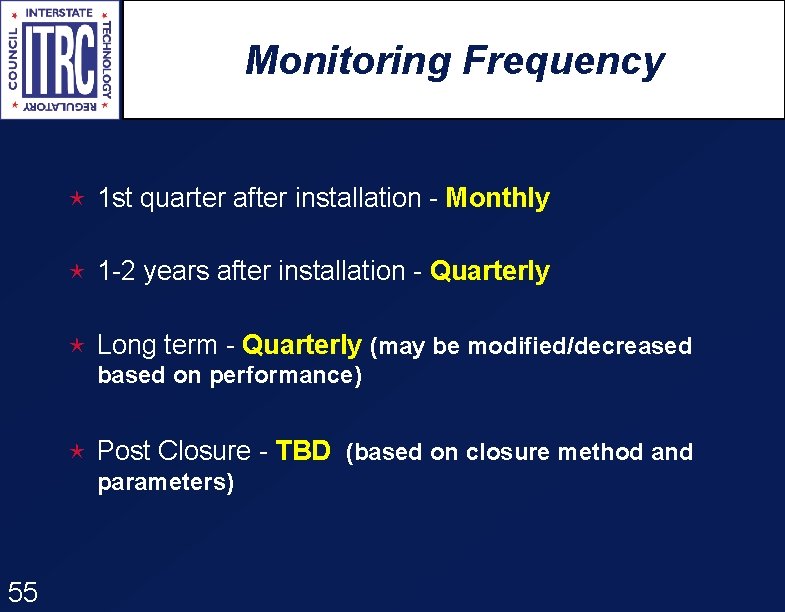 INTERSTATE TECHNOLOGY REGULATORY COUNCIL
ITRC

Monitoring Frequency

1st quarter after installation - Monthly

1-2 years after installation - Quarterly

Long term - Quarterly (may be modified/decreased based on performance)

Post Closure - TBD (based on closure method and parameters)

55